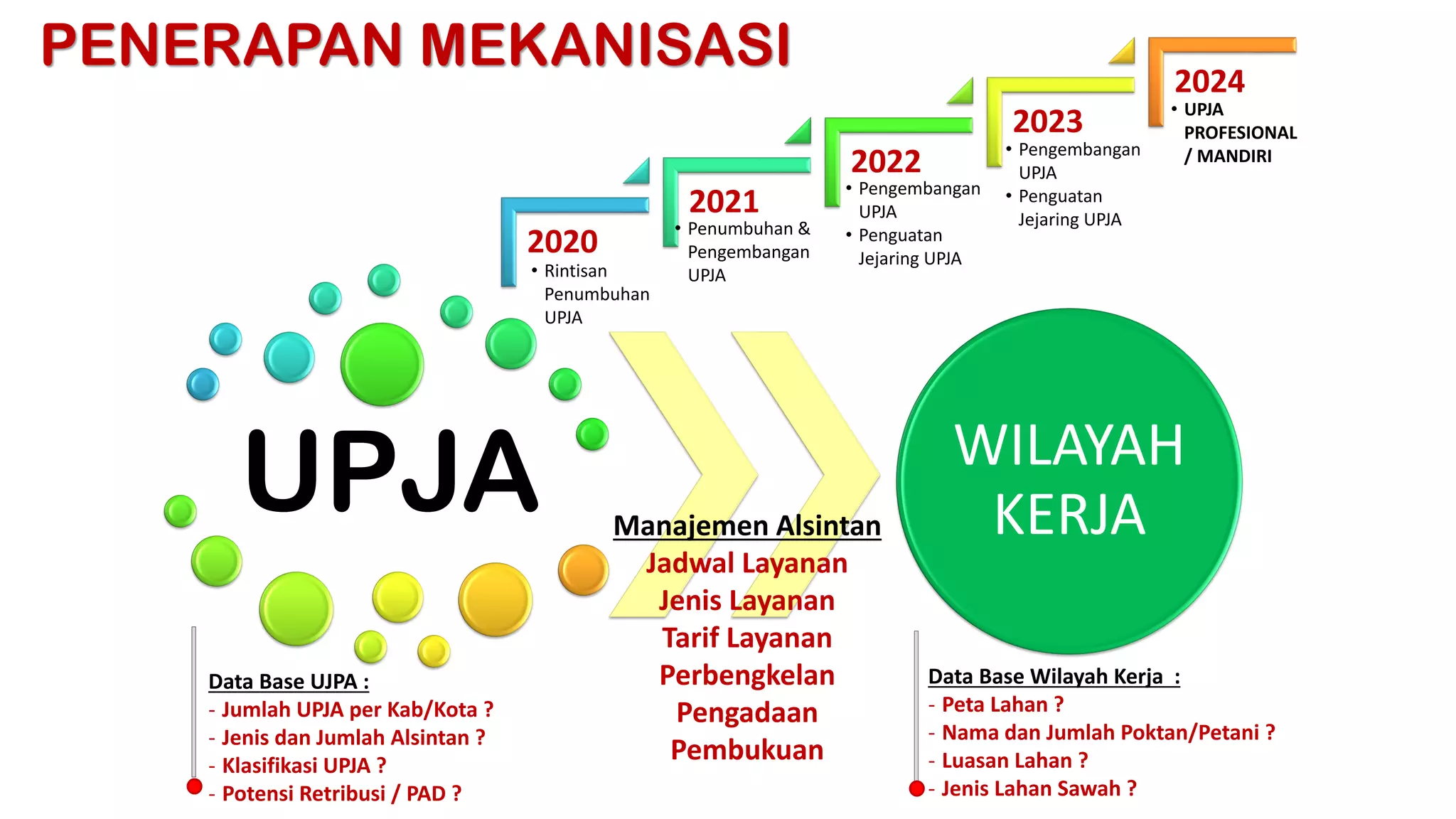 PENERAPAN MEKANISASI

2020
• Rintisan Penumbuhan UPJA

2021
• Penumbuhan & Pengembangan UPJA

2022
• Pengembangan UPJA
• Penguatan Jejaring UPJA

2023
• Pengembangan UPJA
• Penguatan Jejaring UPJA

2024
• UPJA PROFESIONAL / MANDIRI

UPJA

Manajemen Alsintan
Jadwal Layanan
Jenis Layanan
Tarif Layanan
Perbengkelan
Pengadaan
Pembukuan

WILAYAH KERJA

Data Base UJPA :
- Jumlah UPJA per Kab/Kota ?
- Jenis dan Jumlah Alsintan ?
- Klasifikasi UPJA ?
- Potensi Retribusi / PAD ?

Data Base Wilayah Kerja :
- Peta Lahan ?
- Nama dan Jumlah Poktan/Petani ?
- Luasan Lahan ?
- Jenis Lahan Sawah ?